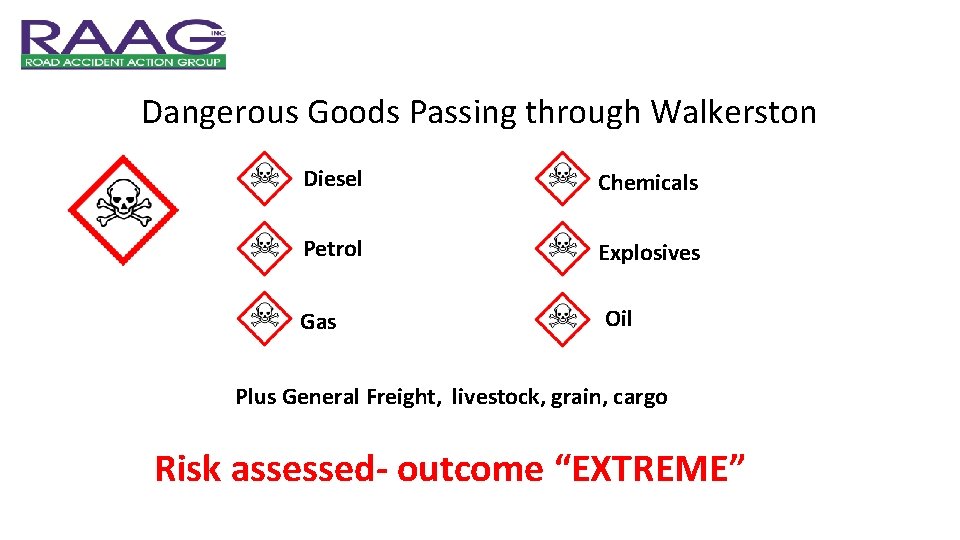 RAAG INC.
ROAD ACCIDENT ACTION GROUP

Dangerous Goods Passing through Walkerston

Diesel

Petrol

Gas

Chemicals

Explosives

Oil

Plus General Freight, livestock, grain, cargo

Risk assessed- outcome “EXTREME”